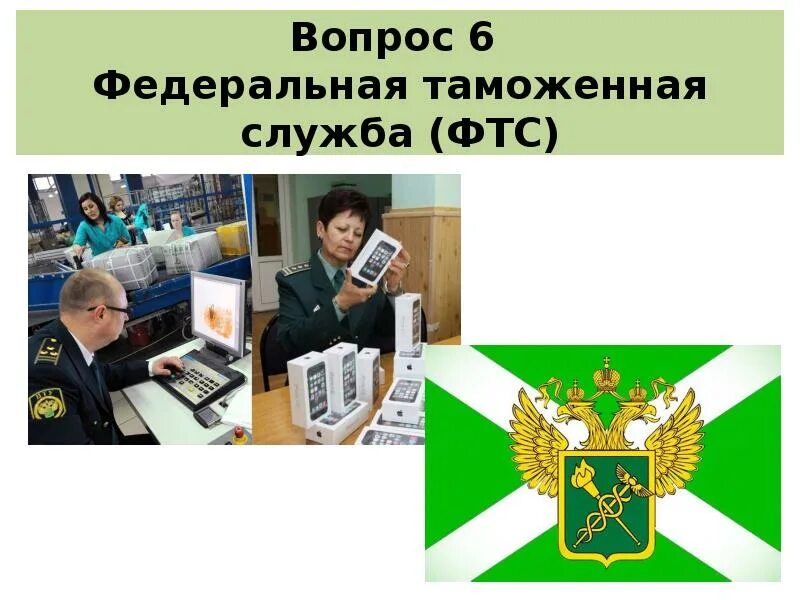 Вопрос 6
Федеральная таможенная служба (ФТС)